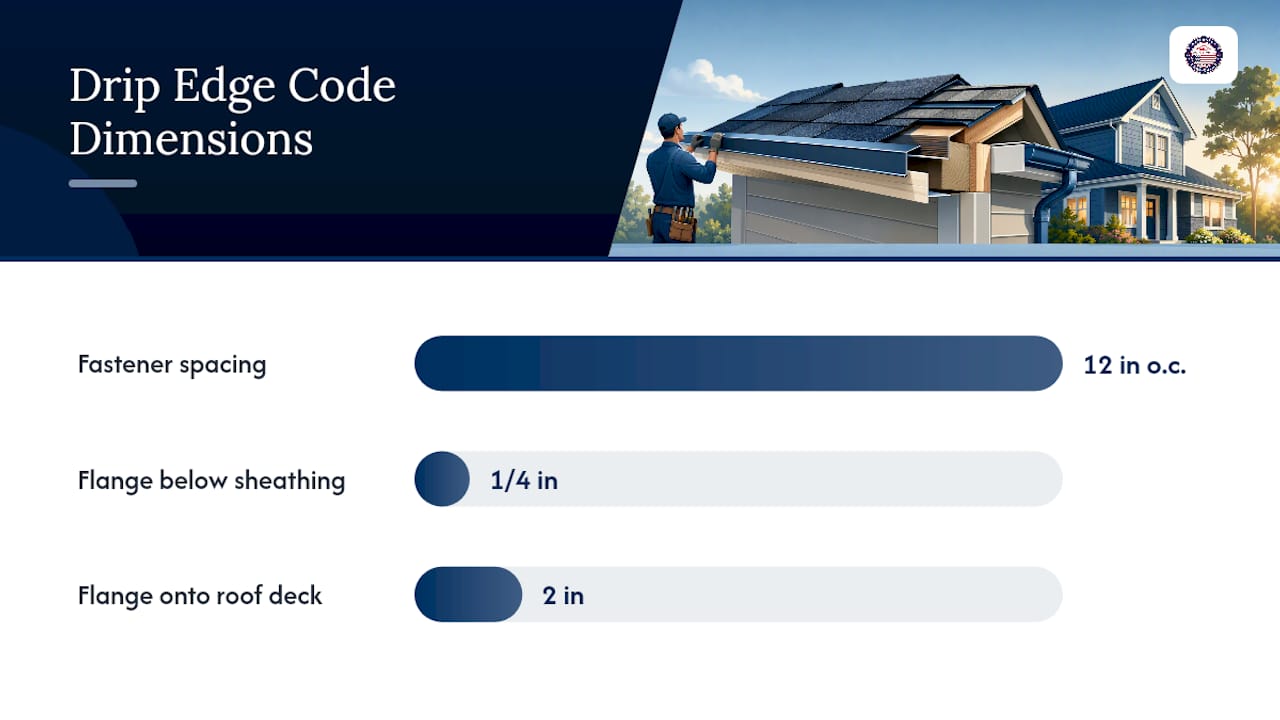 Drip Edge Code Dimensions

Fastener spacing 12 in o.c.

Flange below sheathing 1/4 in

Flange onto roof deck 2 in